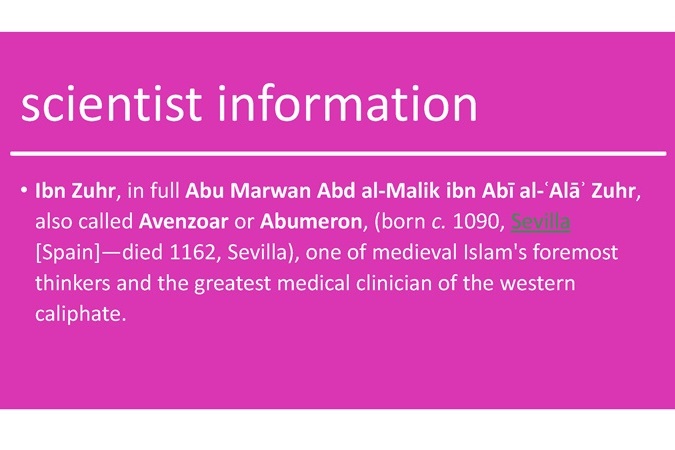 scientist information

• Ibn Zuhr, in full Abu Marwan Abd al-Malik ibn Abī al-ʿAlāʾ Zuhr, also called Avenzoar or Abumeron, (born c. 1090, Sevilla [Spain]—died 1162, Sevilla), one of medieval Islam's foremost thinkers and the greatest medical clinician of the western caliphate.